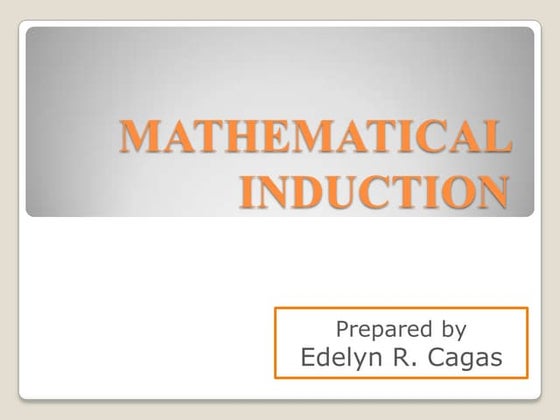 MATHEMATICAL INDUCTION

Prepared by
Edelyn R. Cagas